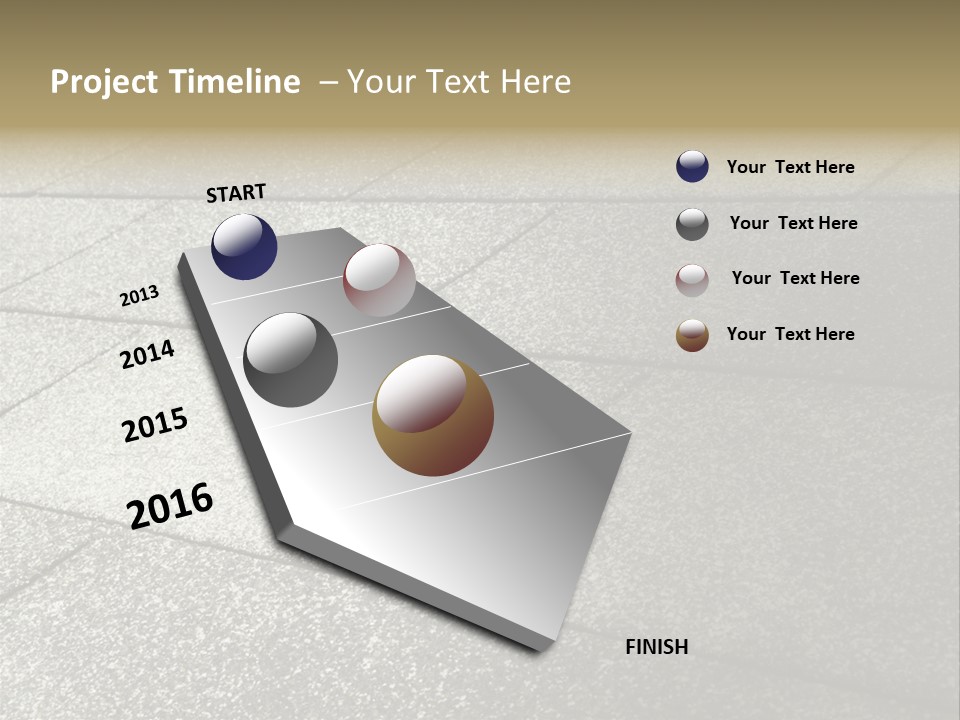 Project Timeline – Your Text Here

START

2013

2014

2015

2016

FINISH

Your Text Here

Your Text Here

Your Text Here

Your Text Here